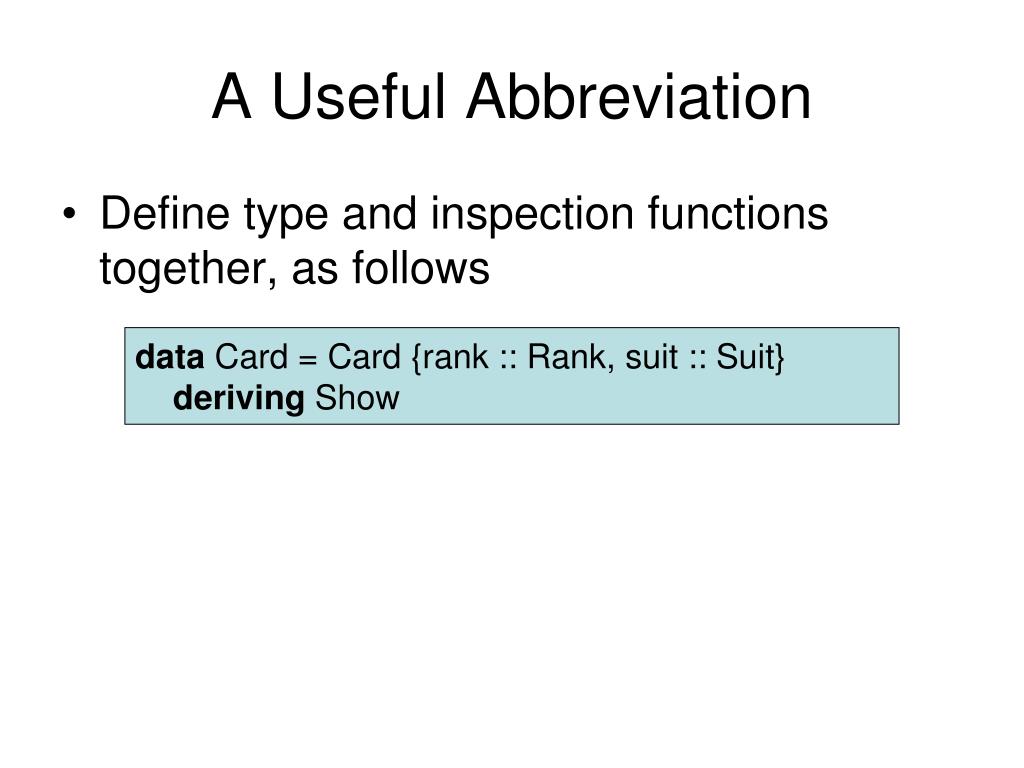 A Useful Abbreviation

• Define type and inspection functions together, as follows

data Card = Card {rank :: Rank, suit :: Suit}
deriving Show